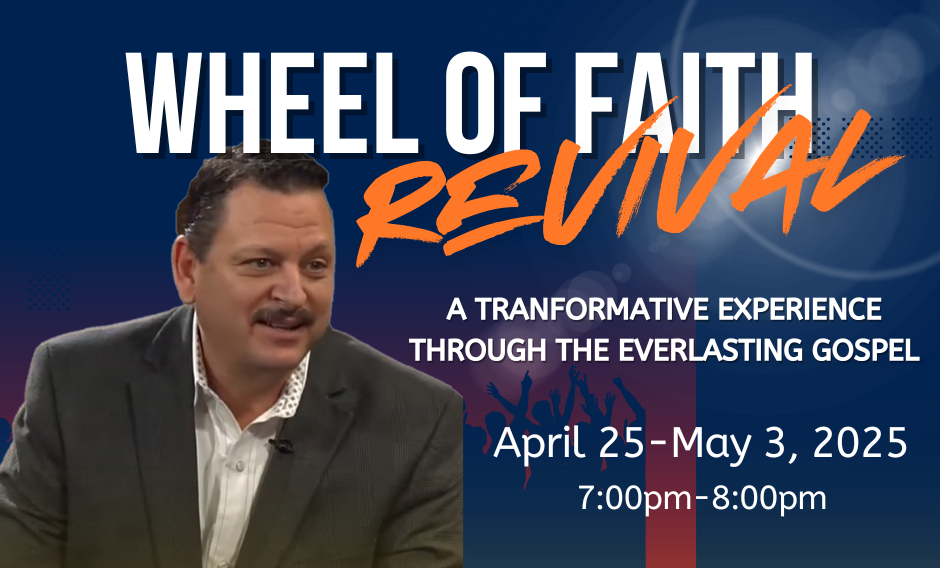 WHEEL OF FAITH
REVIVAL

A TRANFORMATIVE EXPERIENCE THROUGH THE EVERLASTING GOSPEL

April 25-May 3, 2025
7:00pm-8:00pm